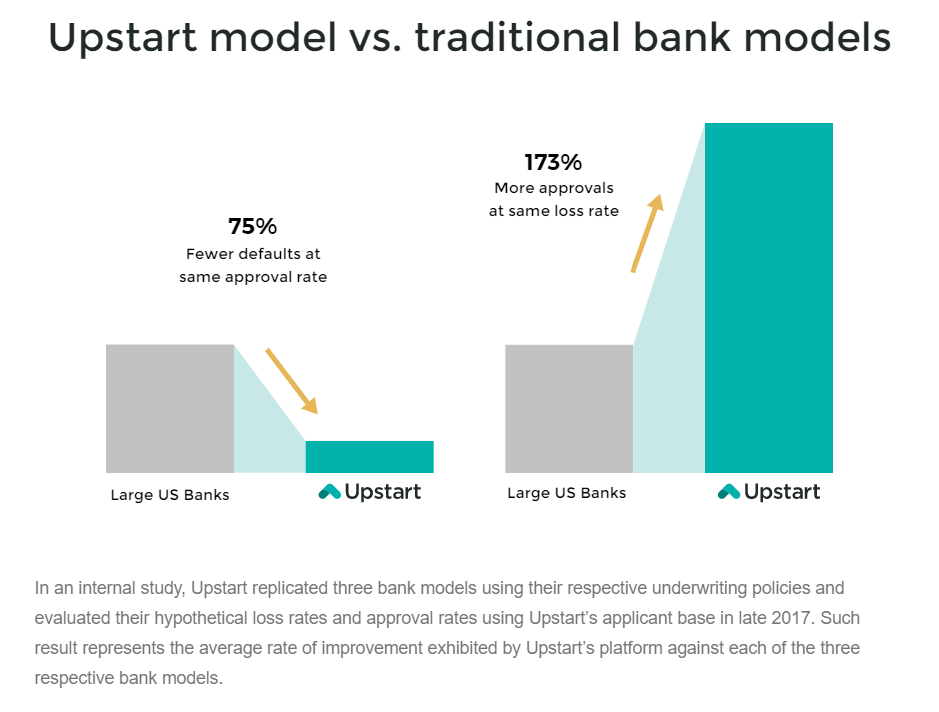 Upstart model vs. traditional bank models

75%
Fewer defaults at same approval rate

Large US Banks

Upstart

173%
More approvals at same loss rate

Large US Banks

Upstart

In an internal study, Upstart replicated three bank models using their respective underwriting policies and evaluated their hypothetical loss rates and approval rates using Upstart's applicant base in late 2017. Such result represents the average rate of improvement exhibited by Upstart's platform against each of the three respective bank models.